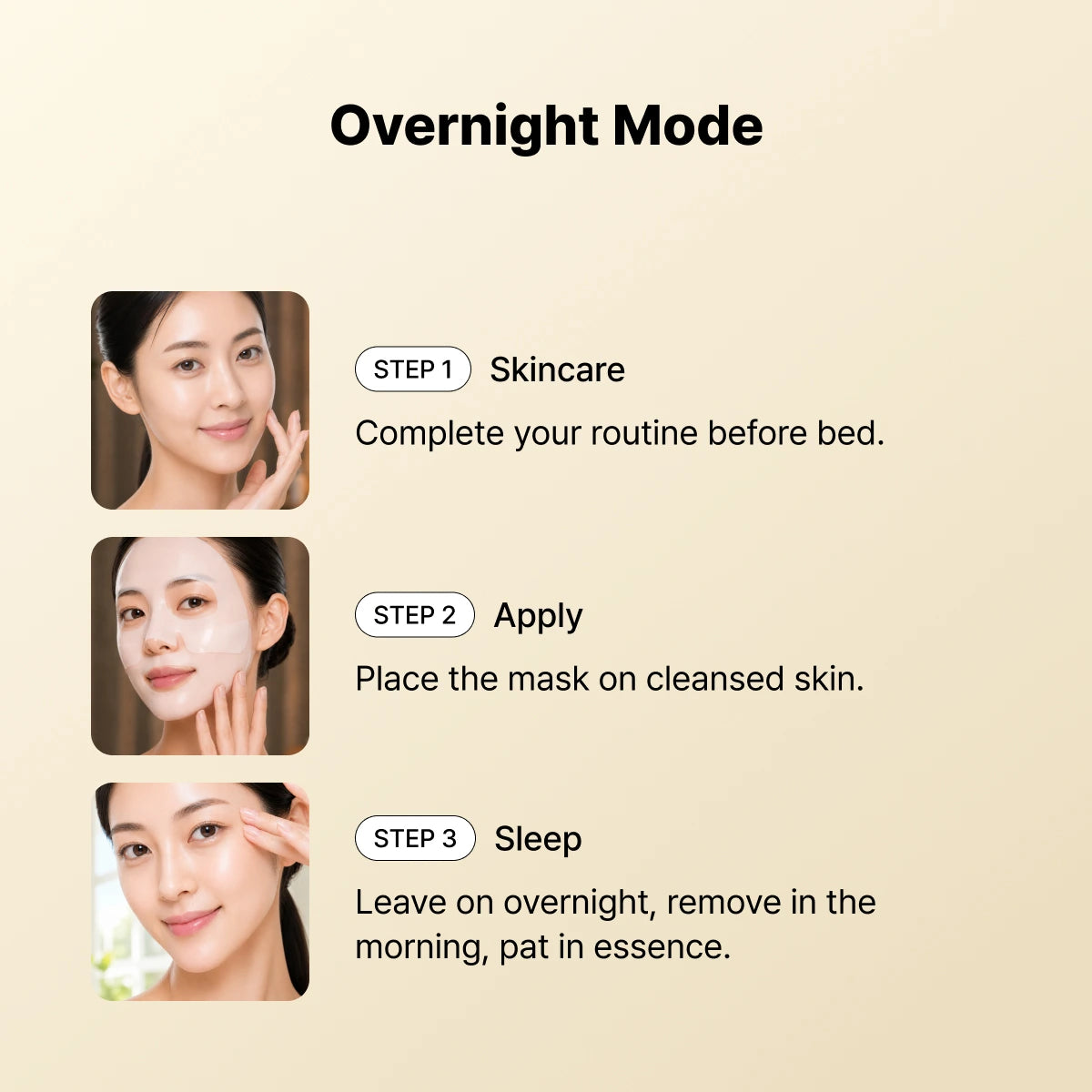 Overnight Mode

STEP 1 Skincare

Complete your routine before bed.

STEP 2 Apply

Place the mask on cleansed skin.

STEP 3 Sleep

Leave on overnight, remove in the morning, pat in essence.